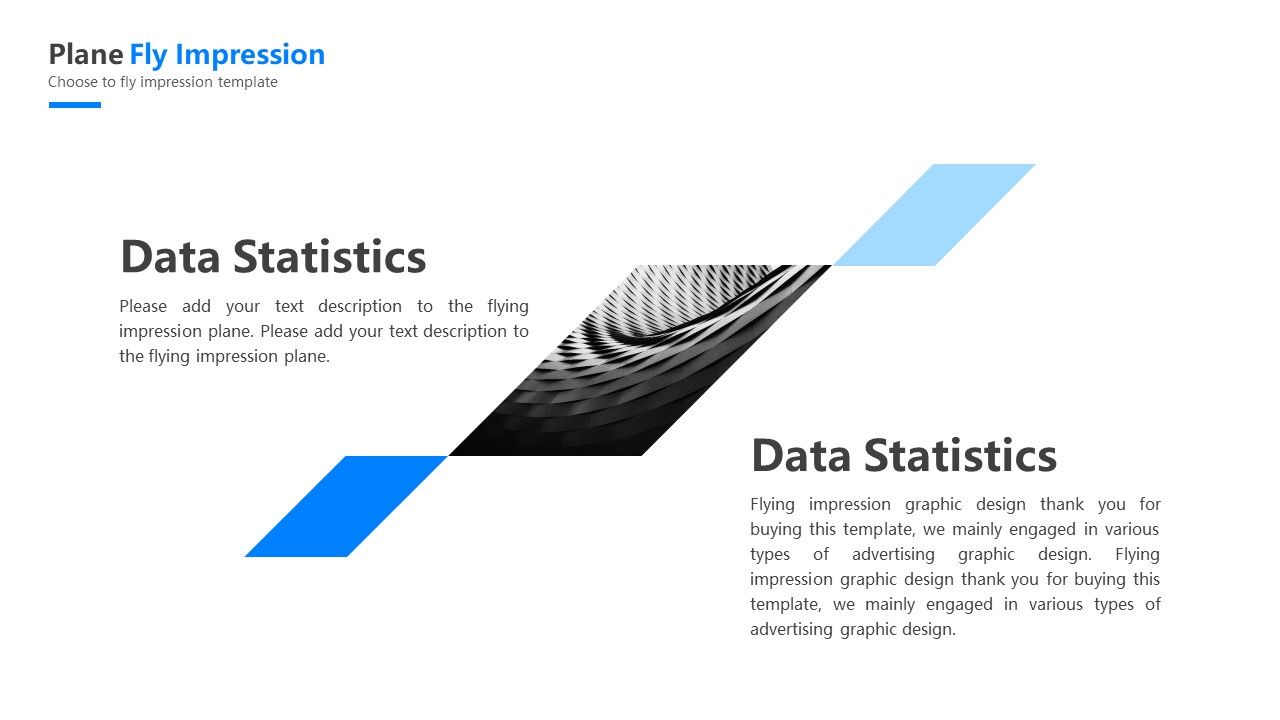 Plane Fly Impression
Choose to fly impression template

Data Statistics
Please add your text description to the flying impression plane. Please add your text description to the flying impression plane.

Data Statistics
Flying impression graphic design thank you for buying this template, we mainly engaged in various types of advertising graphic design. Flying impression graphic design thank you for buying this template, we mainly engaged in various types of advertising graphic design.